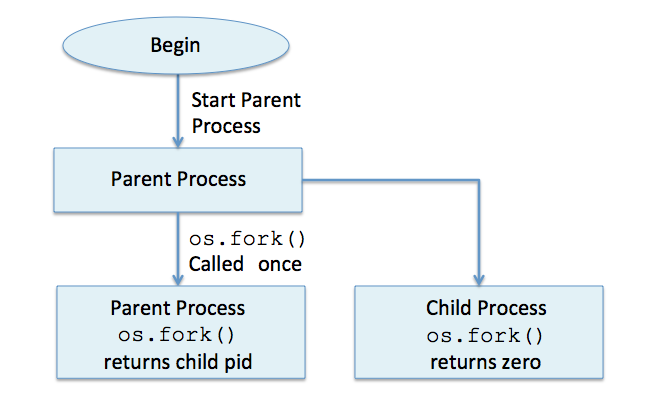 Begin

Start Parent Process

Parent Process

os.fork()
Called once

Parent Process
os.fork()
returns child pid

Child Process
os.fork()
returns zero